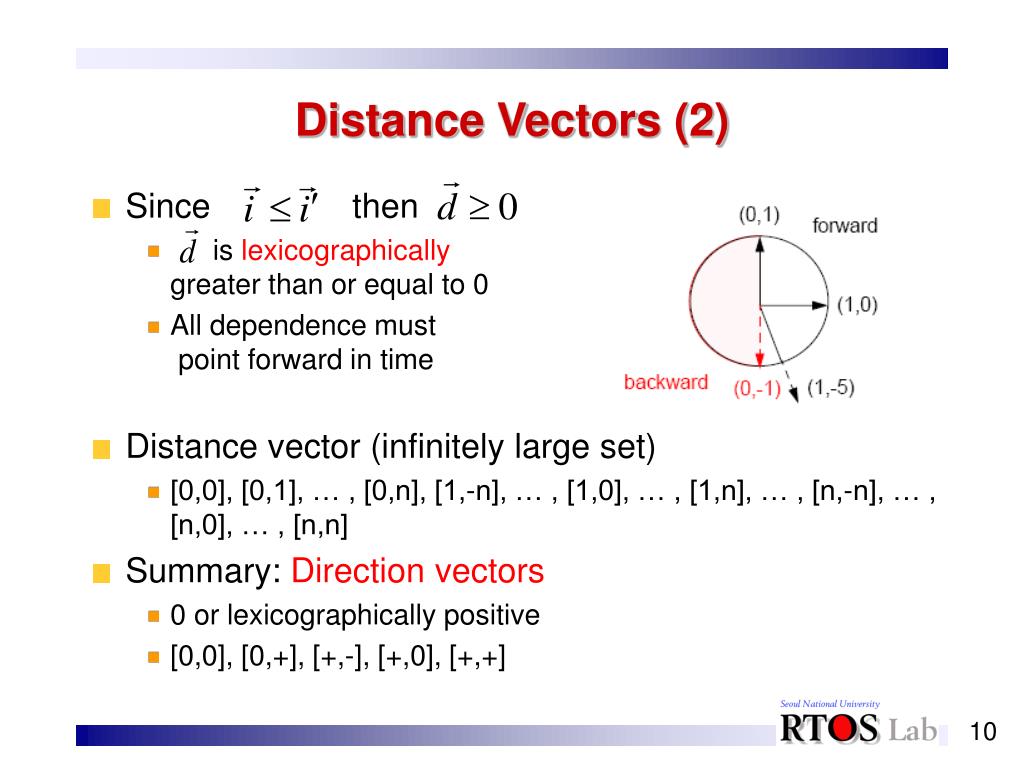 Distance Vectors (2)

Since $\vec{i} \leq \vec{i}'$ then $\vec{d} \geq 0$

$\vec{d}$ is lexicographically greater than or equal to 0

All dependence must point forward in time

(0,1) forward

(1,0)

backward (0,-1) (1,-5)

Distance vector (infinitely large set)

[0,0], [0,1], … , [0,n], [1,-n], … , [1,0], … , [1,n], … , [n,-n], … , [n,0], … , [n,n]

Summary: Direction vectors

0 or lexicographically positive

[0,0], [0,+], [+,-], [+,0], [+,+]

Seoul National University

RTOS Lab

10